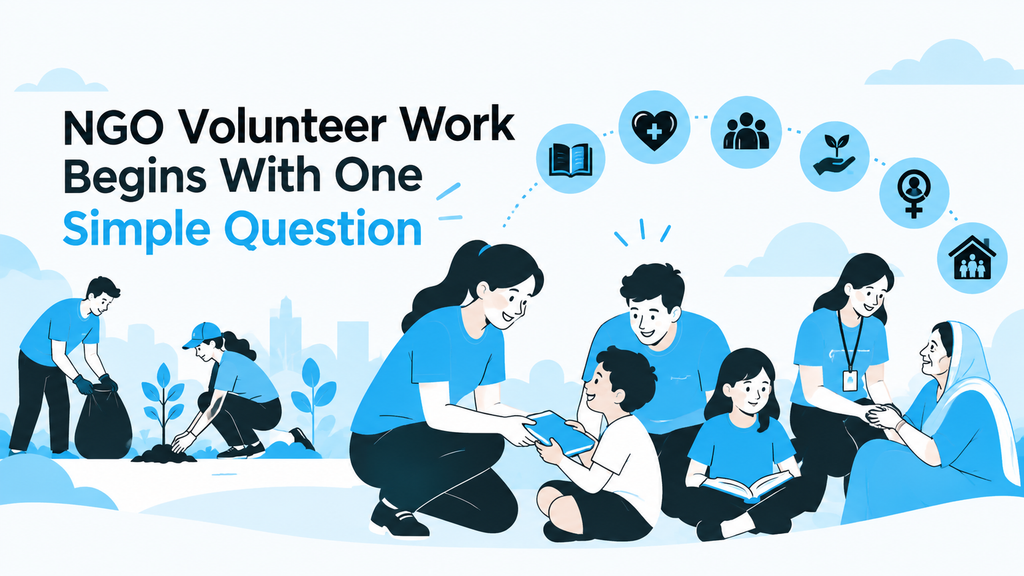 NGO Volunteer Work Begins With One Simple Question